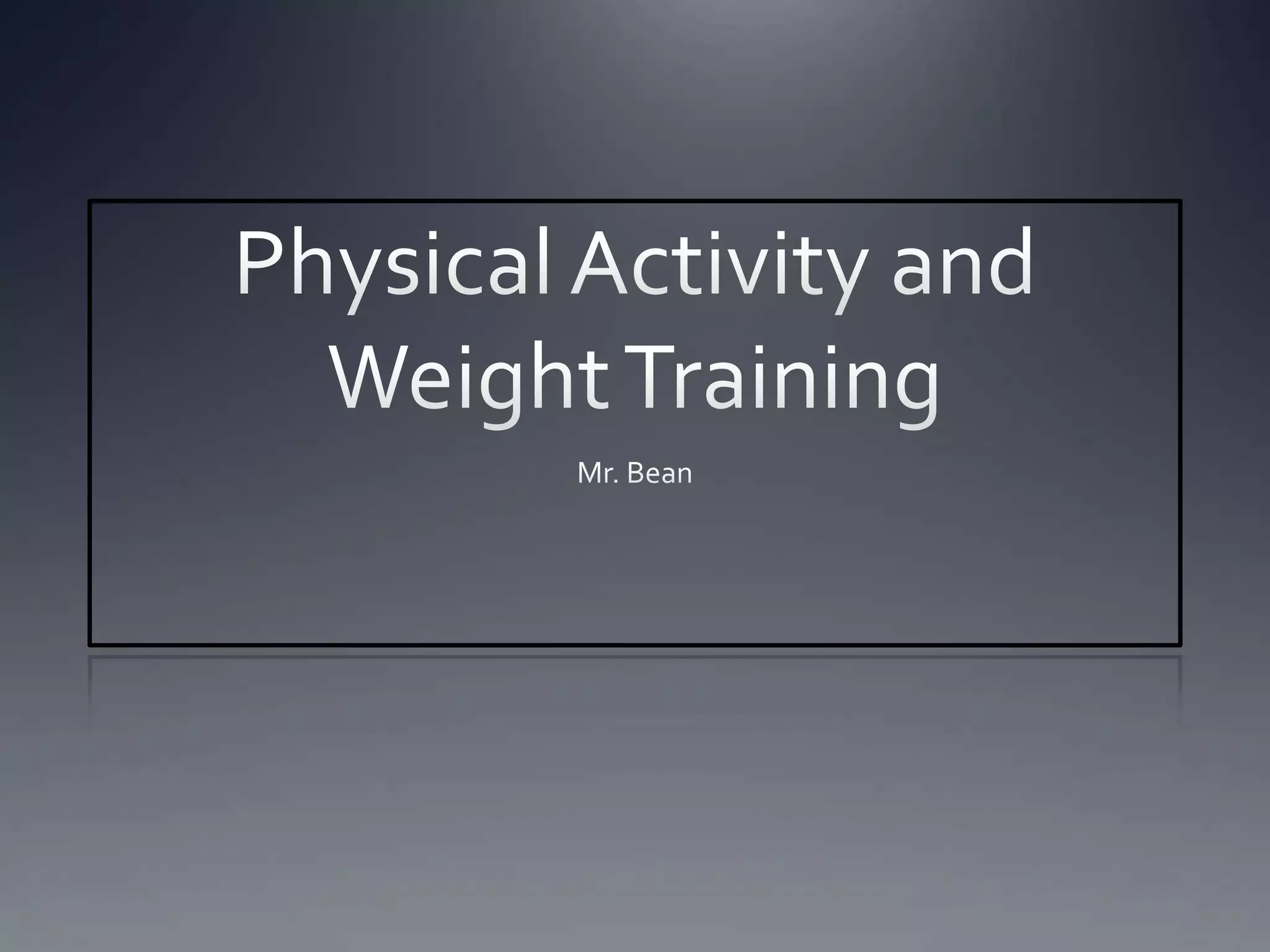 Physical Activity and Weight Training

Mr. Bean